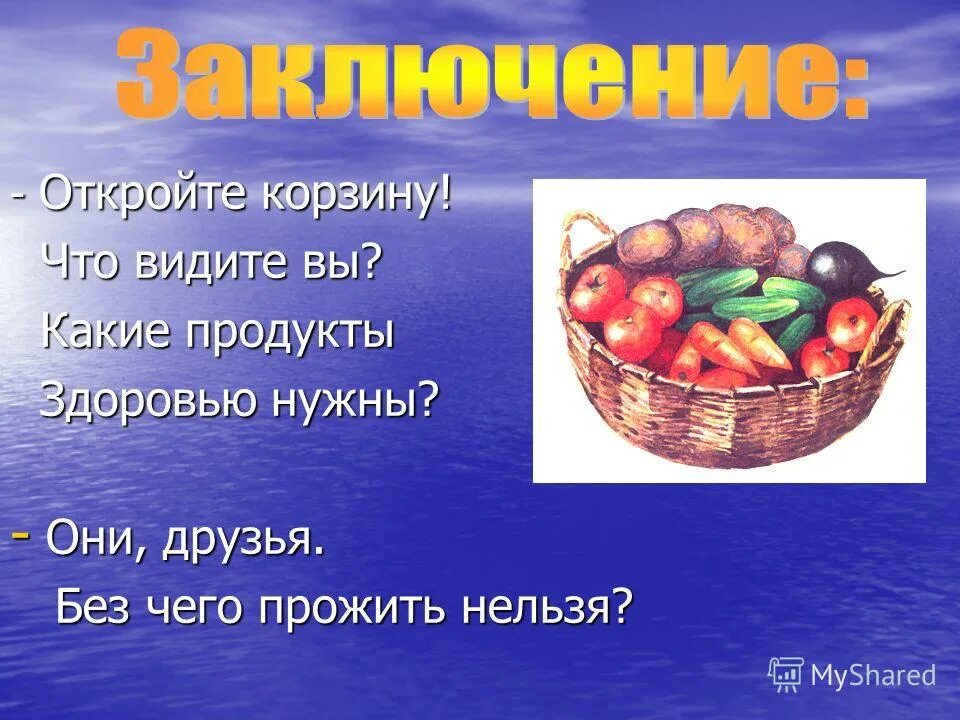 Заключение:

- Откройте корзину!
Что видите вы?
Какие продукты
Здоровью нужны?

- Они, друзья.
Без чего прожить нельзя?

MyShared